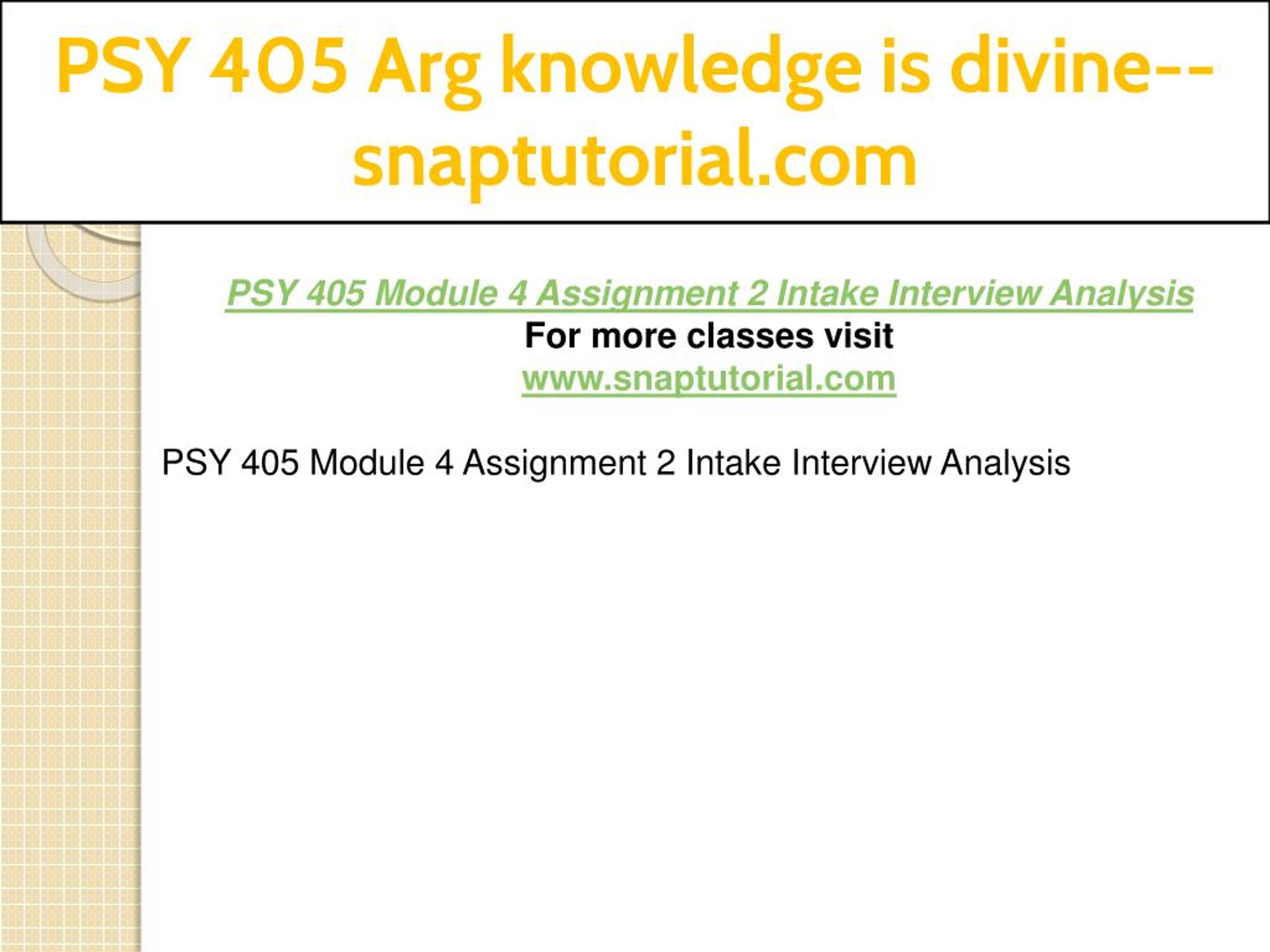 PSY 405 Arg knowledge is divine--snaptutorial.com

PSY 405 Module 4 Assignment 2 Intake Interview Analysis
For more classes visit
www.snaptutorial.com

PSY 405 Module 4 Assignment 2 Intake Interview Analysis